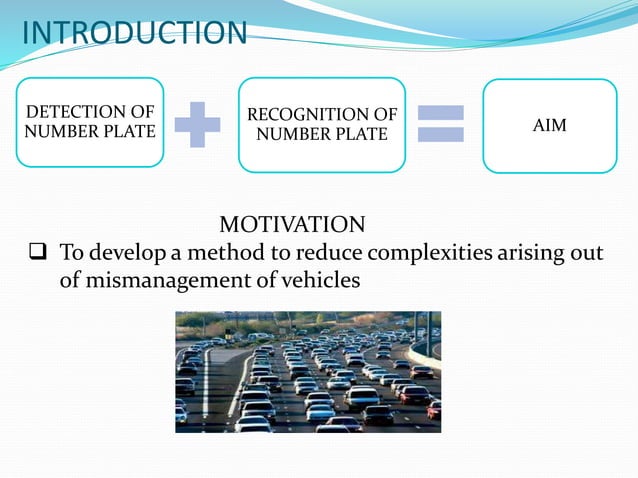 INTRODUCTION

DETECTION OF NUMBER PLATE

RECOGNITION OF NUMBER PLATE

AIM

MOTIVATION

❑ To develop a method to reduce complexities arising out of mismanagement of vehicles